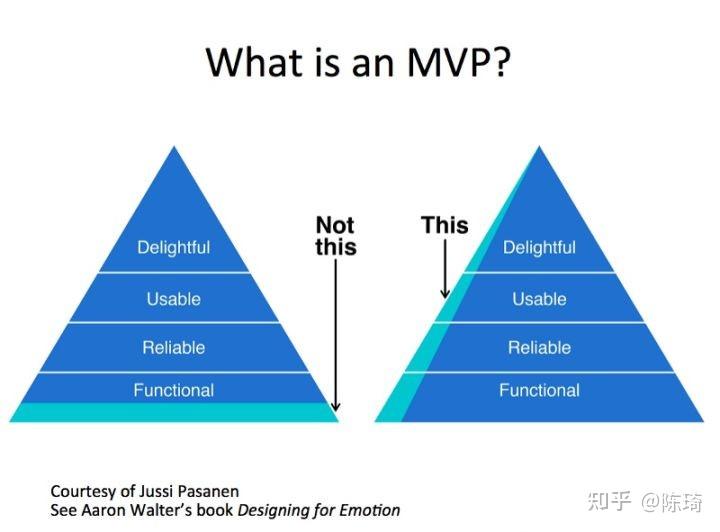 What is an MVP?

Delightful
Usable
Reliable
Functional

Not this

This

Delightful
Usable
Reliable
Functional

Courtesy of Jussi Pasanen
See Aaron Walter's book Designing for Emotion

知乎 @陈琦